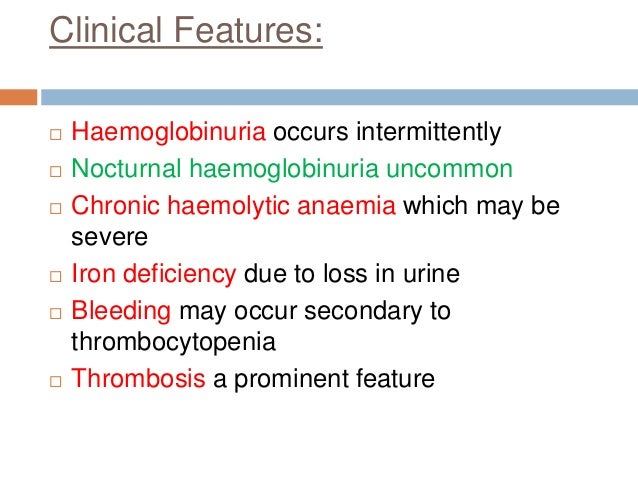 Clinical Features:

□ Haemoglobinuria occurs intermittently
□ Nocturnal haemoglobinuria uncommon
□ Chronic haemolytic anaemia which may be severe
□ Iron deficiency due to loss in urine
□ Bleeding may occur secondary to thrombocytopenia
□ Thrombosis a prominent feature